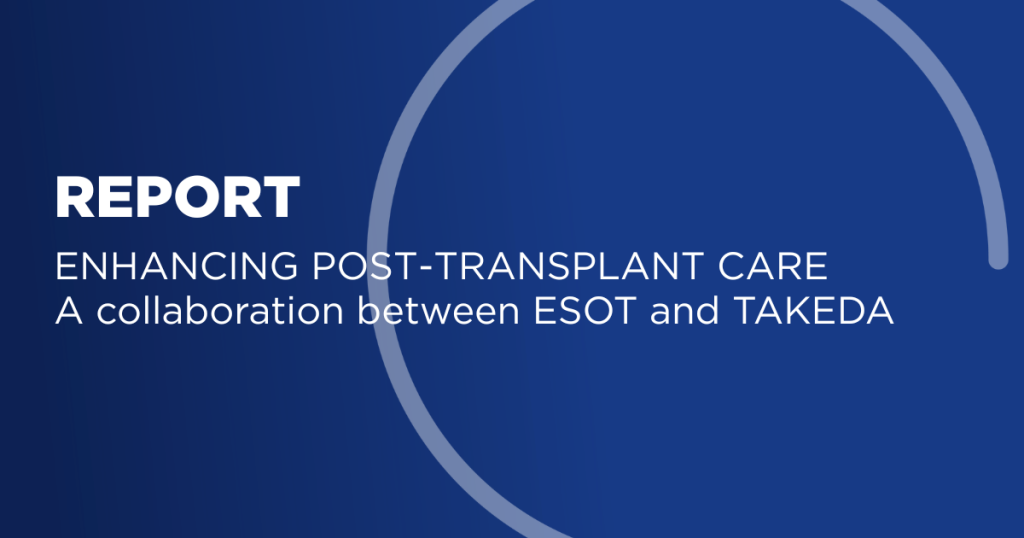 REPORT

ENHANCING POST-TRANSPLANT CARE
A collaboration between ESOT and TAKEDA